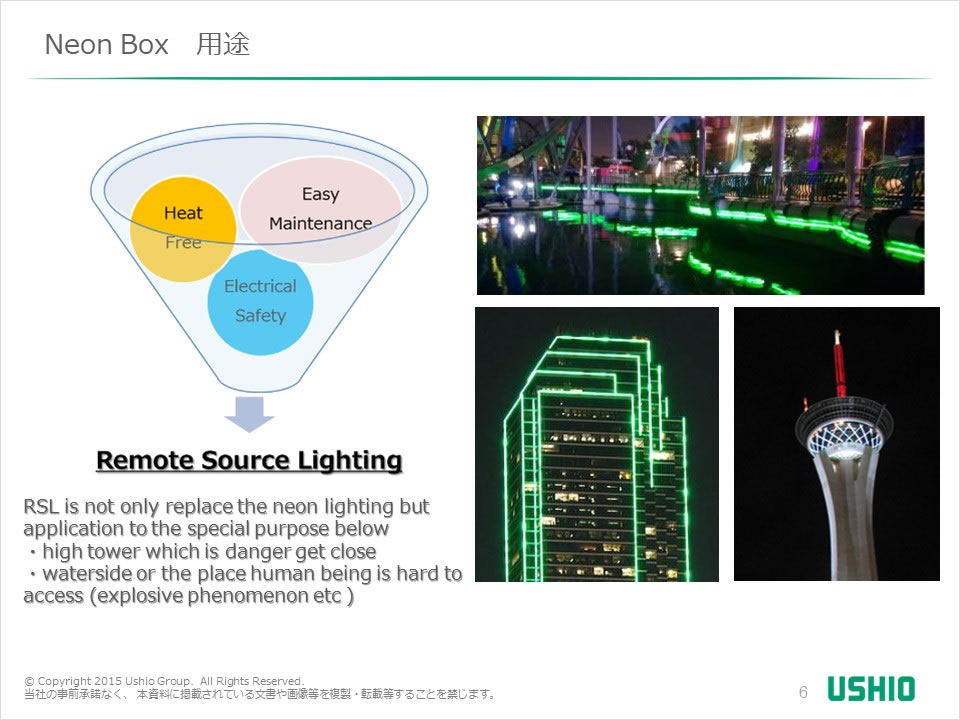 Neon Box　用途

Heat Free

Easy Maintenance

Electrical Safety

Remote Source Lighting

RSL is not only replace the neon lighting but application to the special purpose below
・high tower which is danger get close
・waterside or the place human being is hard to access (explosive phenomenon etc )

© Copyright 2015 Ushio Group. All Rights Reserved.
当社の事前承諾なく、本資料に掲載されている文書や画像等を複製・転載等することを禁じます。

6

USHIO